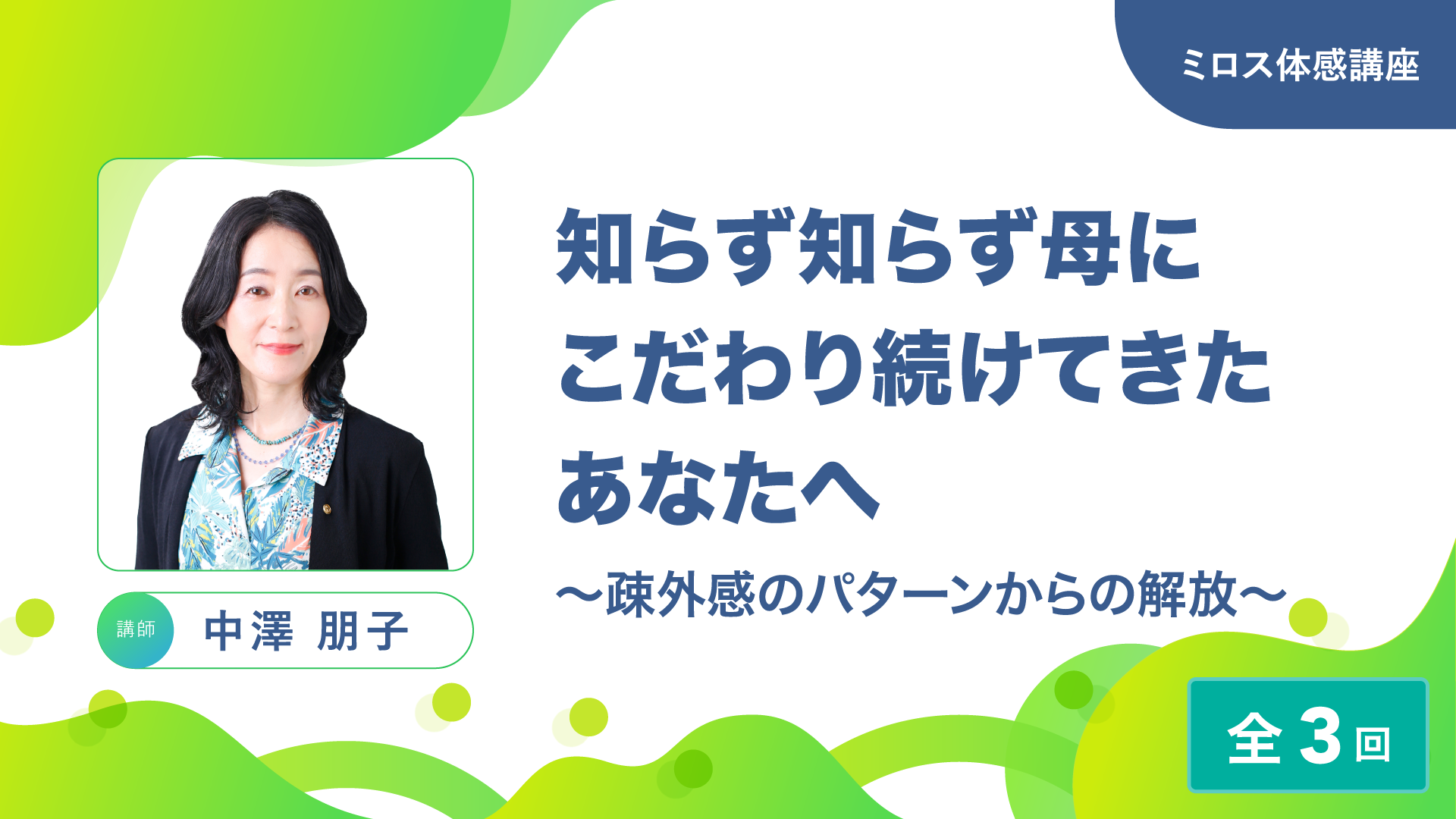 ミロス体感講座

知らず知らず母に
こだわり続けてきた
あなたへ

〜疎外感のパターンからの解放〜

講師 中澤 朋子

全3回